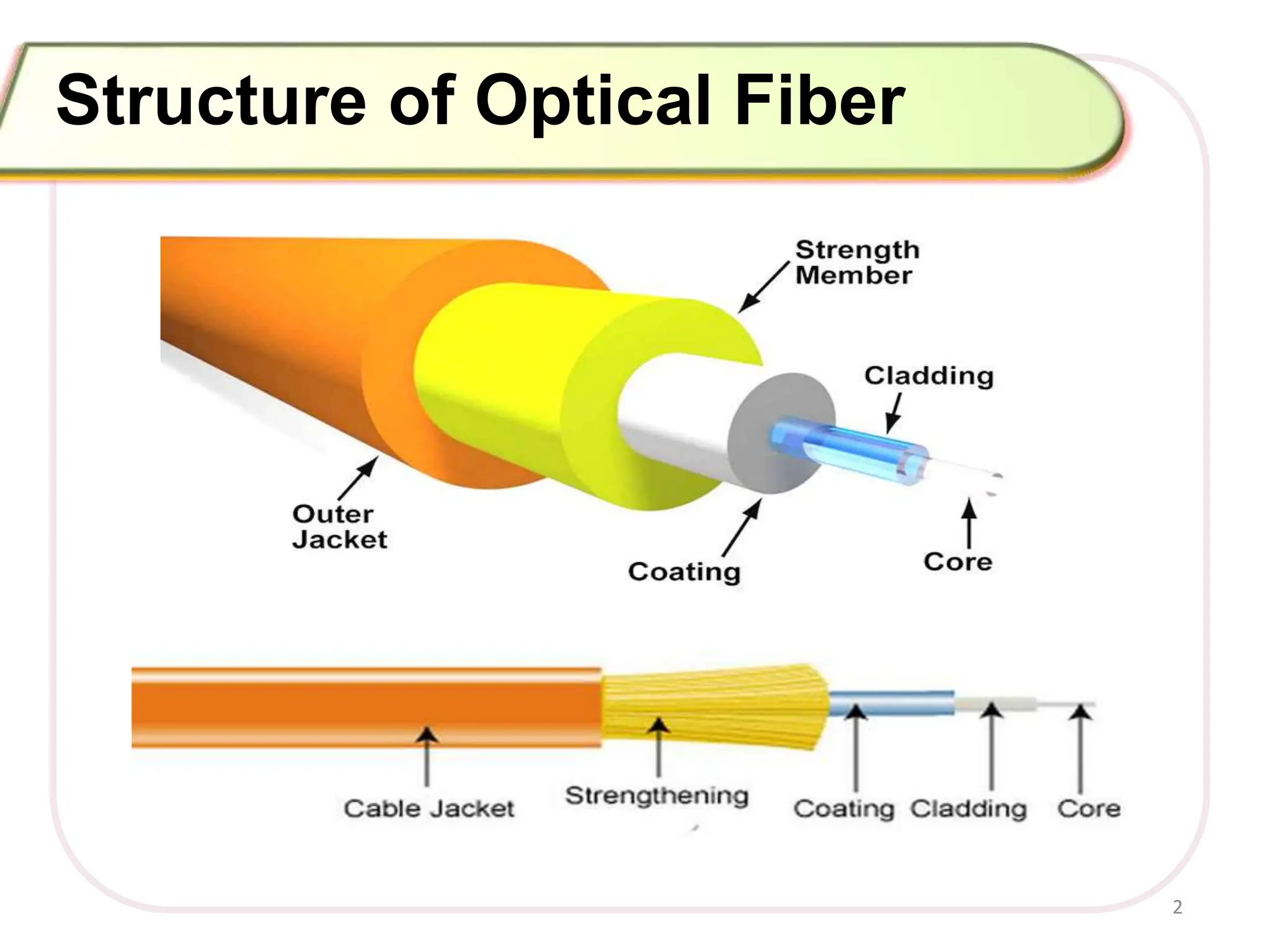 Structure of Optical Fiber

Strength
Member

Cladding

Outer
Jacket

Coating

Core

Cable Jacket

Strengthening

Coating

Cladding

Core

2